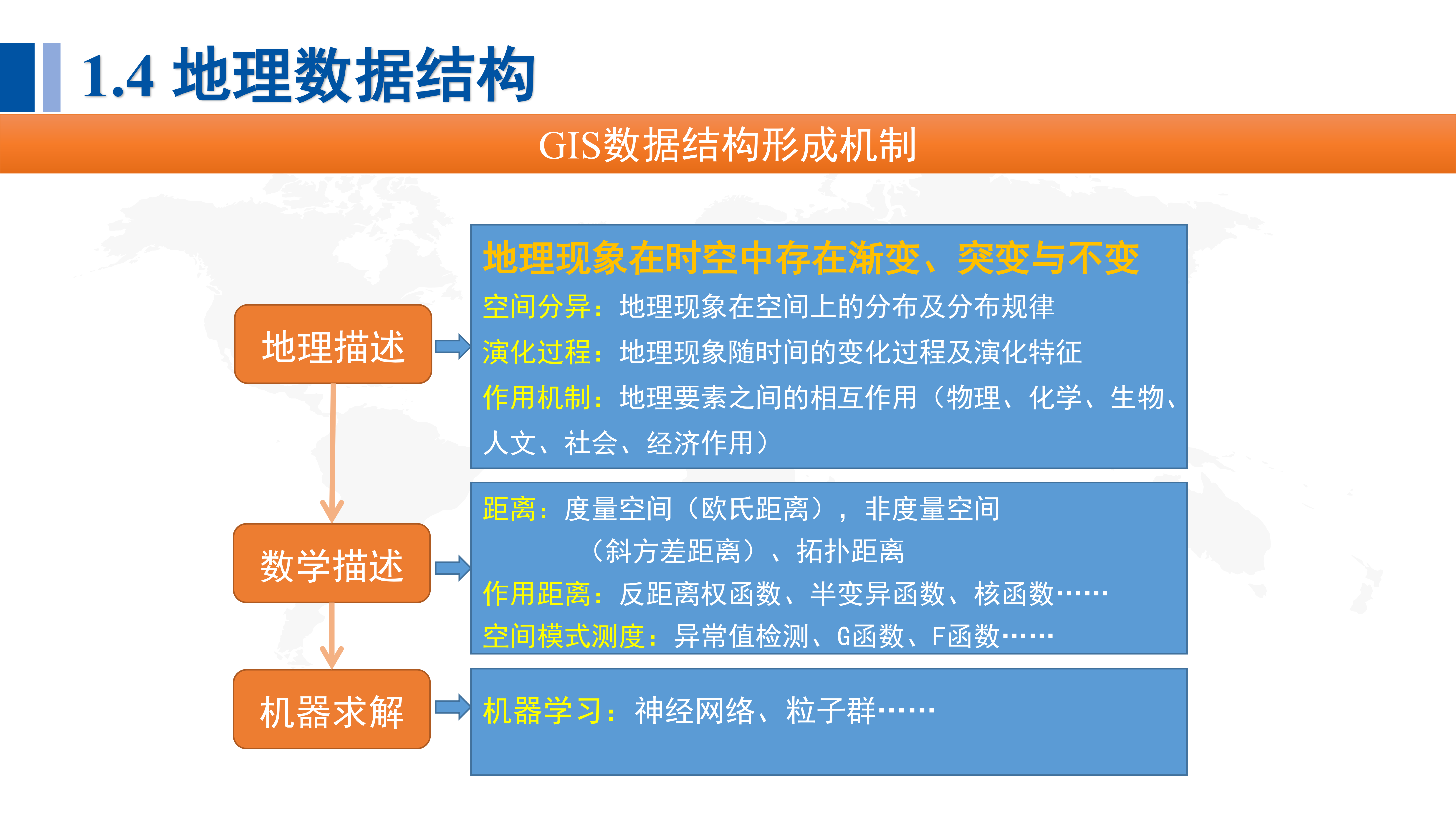 1.4 地理数据结构

GIS数据结构形成机制

地理描述

地理现象在时空中存在渐变、突变与不变

空间分异：地理现象在空间上的分布及分布规律

演化过程：地理现象随时间的变化过程及演化特征

作用机制：地理要素之间的相互作用（物理、化学、生物、人文、社会、经济作用）

数学描述

距离：度量空间（欧氏距离），非度量空间（斜方差距离）、拓扑距离

作用距离：反距离权函数、半变异函数、核函数……

空间模式测度：异常值检测、G函数、F函数……

机器求解

机器学习：神经网络、粒子群……